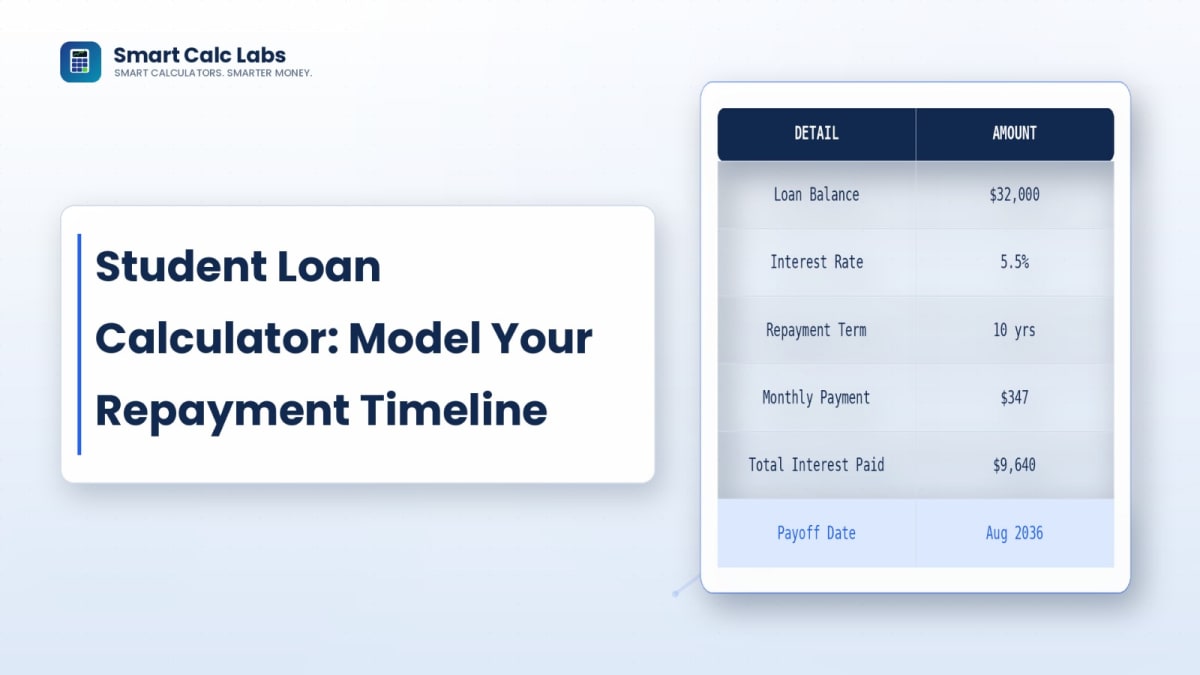 Smart Calc Labs
SMART CALCULATORS. SMARTER MONEY.

Student Loan Calculator: Model Your Repayment Timeline

| DETAIL | AMOUNT |
|---|---|
| Loan Balance | \$32,000 |
| Interest Rate | 5.5% |
| Repayment Term | 10 yrs |
| Monthly Payment | \$347 |
| Total Interest Paid | \$9,640 |
| Payoff Date | Aug 2036 |